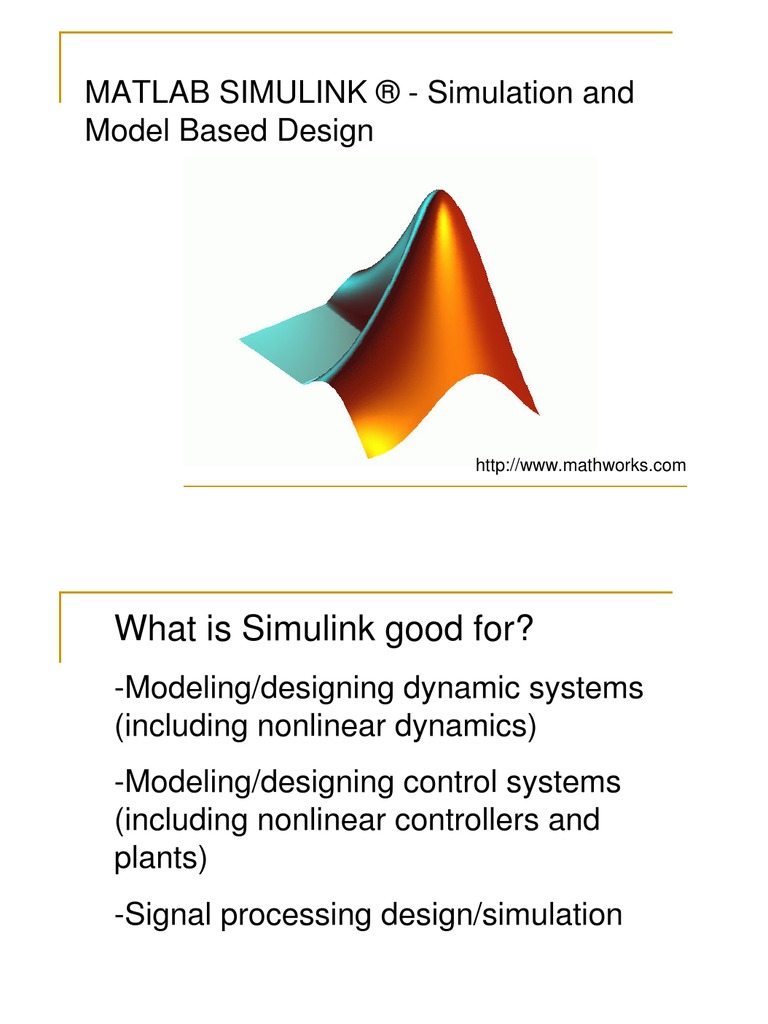 MATLAB SIMULINK ® - Simulation and Model Based Design

http://www.mathworks.com

What is Simulink good for?

-Modeling/designing dynamic systems (including nonlinear dynamics)

-Modeling/designing control systems (including nonlinear controllers and plants)

-Signal processing design/simulation